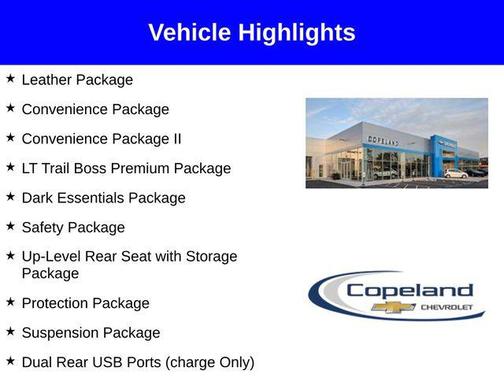 Vehicle Highlights

★ Leather Package

★ Convenience Package

★ Convenience Package II

★ LT Trail Boss Premium Package

★ Dark Essentials Package

★ Safety Package

★ Up-Level Rear Seat with Storage Package

★ Protection Package

★ Suspension Package

★ Dual Rear USB Ports (charge Only)

COPELAND

Copeland
CHEVROLET